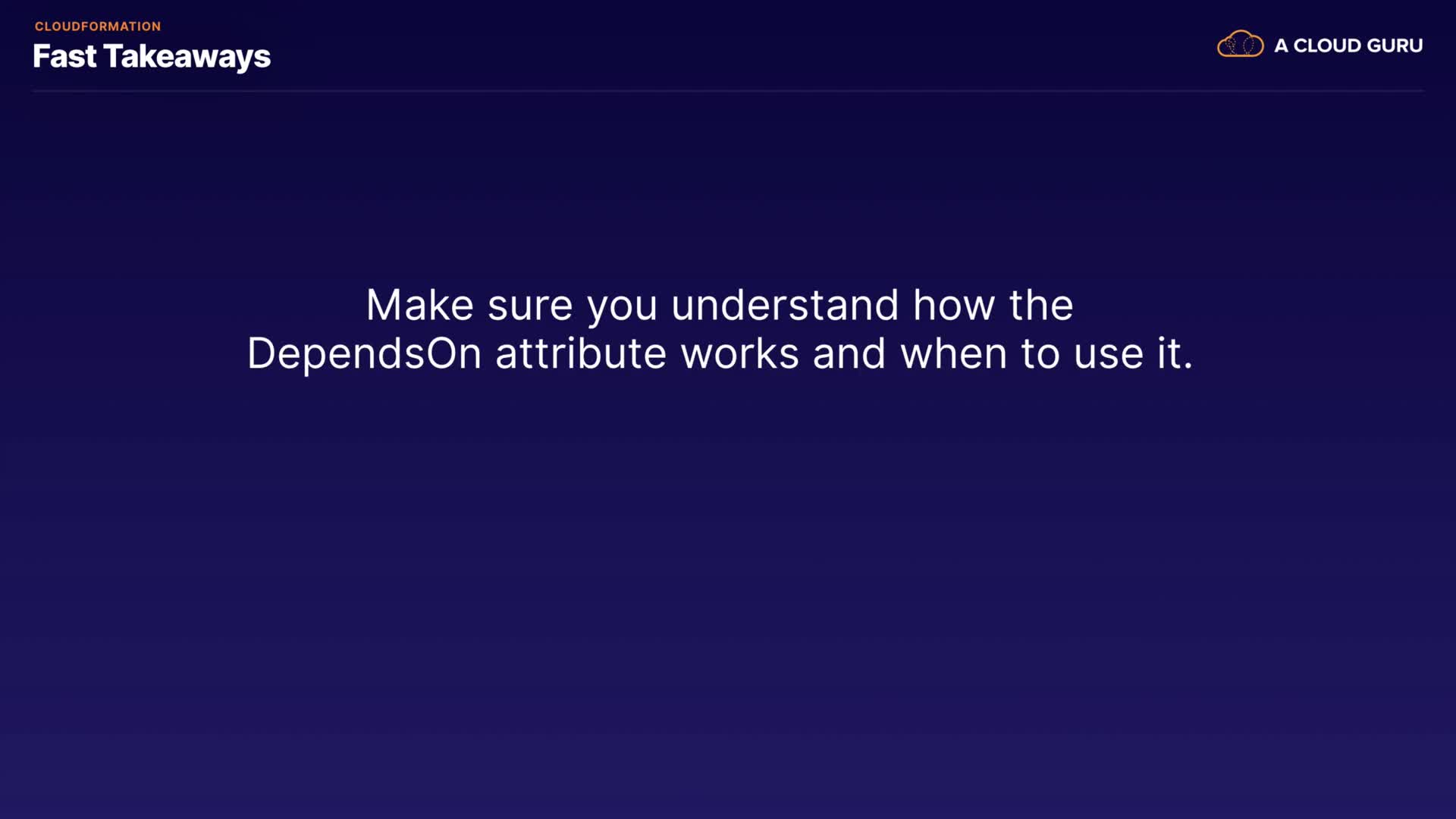 CLOUDFORMATION
Fast Takeaways

A CLOUD GURU

Make sure you understand how the DependsOn attribute works and when to use it.